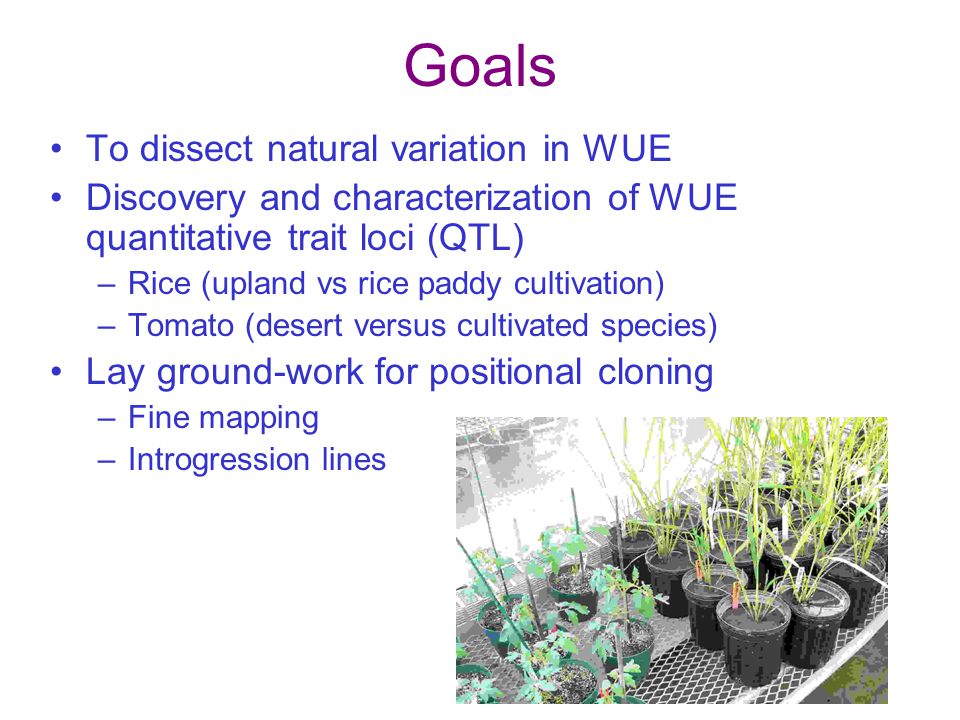 Goals

• To dissect natural variation in WUE
• Discovery and characterization of WUE quantitative trait loci (QTL)
 – Rice (upland vs rice paddy cultivation)
 – Tomato (desert versus cultivated species)
• Lay ground-work for positional cloning
 – Fine mapping
 – Introgression lines